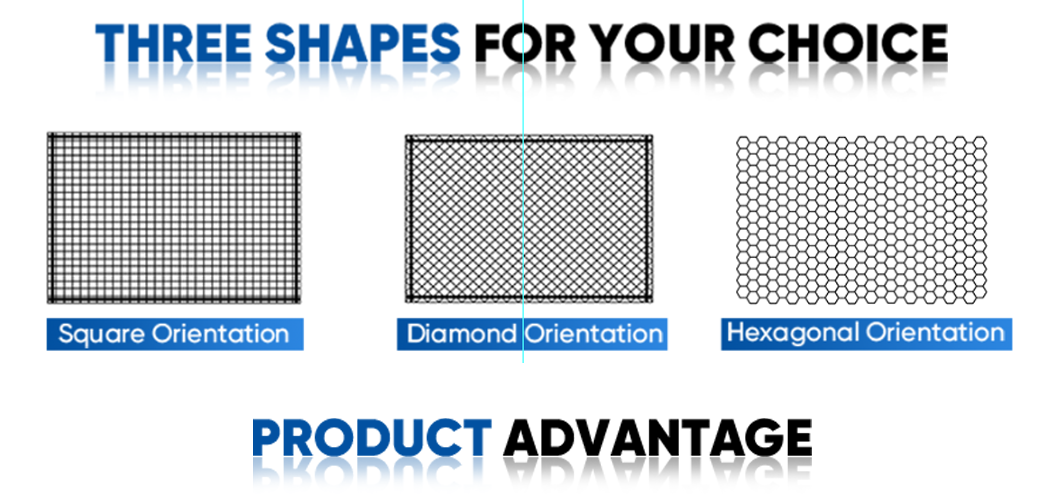 THREE SHAPES FOR YOUR CHOICE

Square Orientation

Diamond Orientation

Hexagonal Orientation

PRODUCT ADVANTAGE